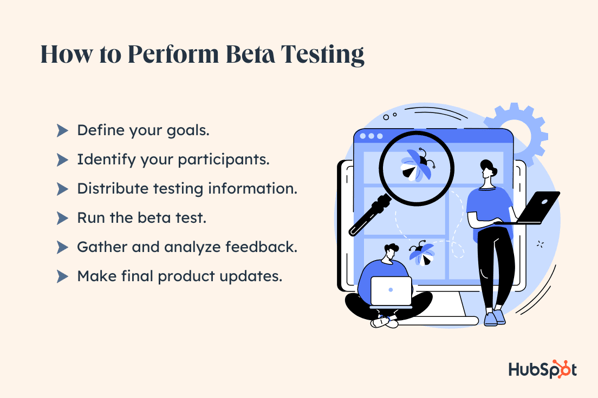 How to Perform Beta Testing

Define your goals.

Identify your participants.

Distribute testing information.

Run the beta test.

Gather and analyze feedback.

Make final product updates.

HubSpot